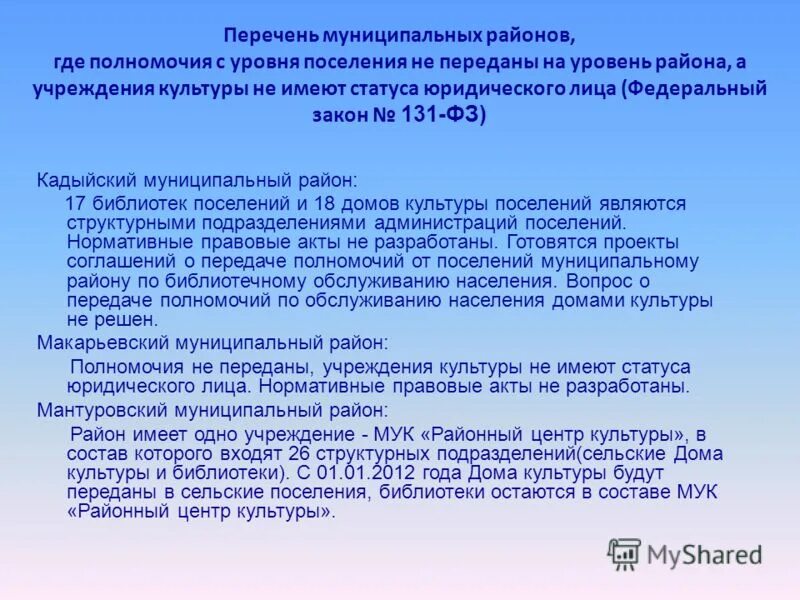 Перечень муниципальных районов, где полномочия с уровня поселения не переданы на уровень района, а учреждения культуры не имеют статуса юридического лица (Федеральный закон № 131-ФЗ)

Кадыйский муниципальный район:

17 библиотек поселений и 18 домов культуры поселений являются структурными подразделениями администраций поселений. Нормативные правовые акты не разработаны. Готовятся проекты соглашений о передаче полномочий от поселений муниципальному району по библиотечному обслуживанию населения. Вопрос о передаче полномочий по обслуживанию населения домами культуры не решен.

Макарьевский муниципальный район:

Полномочия не переданы, учреждения культуры не имеют статуса юридического лица. Нормативные правовые акты не разработаны.

Мантуровский муниципальный район:

Район имеет одно учреждение - МУК «Районный центр культуры», в состав которого входят 26 структурных подразделений(сельские Дома культуры и библиотеки). С 01.01.2012 года Дома культуры будут переданы в сельские поселения, библиотеки остаются в составе МУК «Районный центр культуры».

MyShared